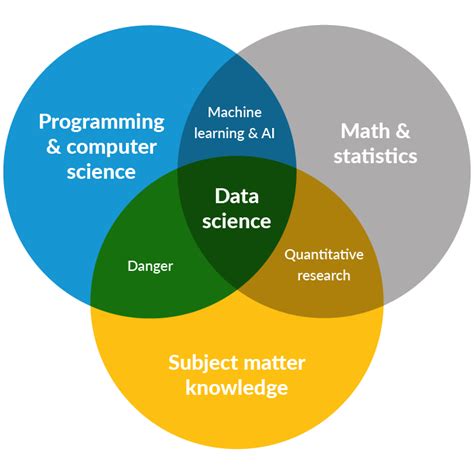 Programming & computer science

Machine learning & AI

Math & statistics

Data science

Danger

Quantitative research

Subject matter knowledge